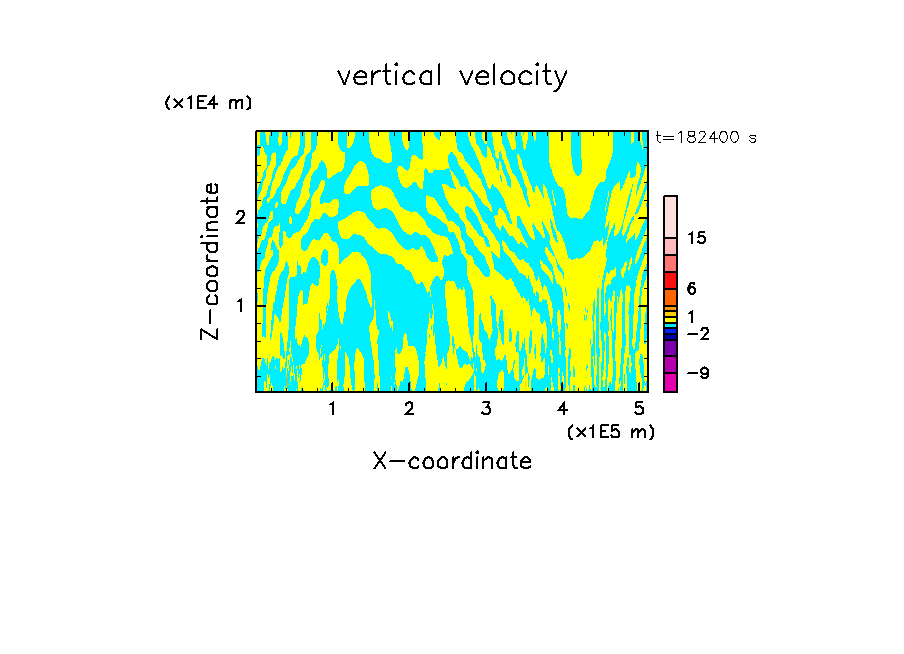 vertical velocity

(x1E4 m)

t=182400 s

Z-coordinate

2

1

15

6

1

−2

−9

1 2 3 4 5

(x1E5 m)

X-coordinate